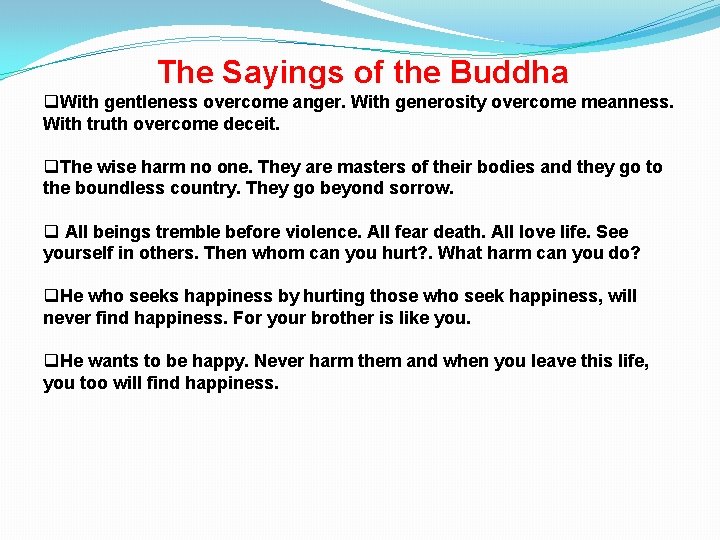 The Sayings of the Buddha

❑With gentleness overcome anger. With generosity overcome meanness. With truth overcome deceit.

❑The wise harm no one. They are masters of their bodies and they go to the boundless country. They go beyond sorrow.

❑ All beings tremble before violence. All fear death. All love life. See yourself in others. Then whom can you hurt?. What harm can you do?

❑He who seeks happiness by hurting those who seek happiness, will never find happiness. For your brother is like you.

❑He wants to be happy. Never harm them and when you leave this life, you too will find happiness.